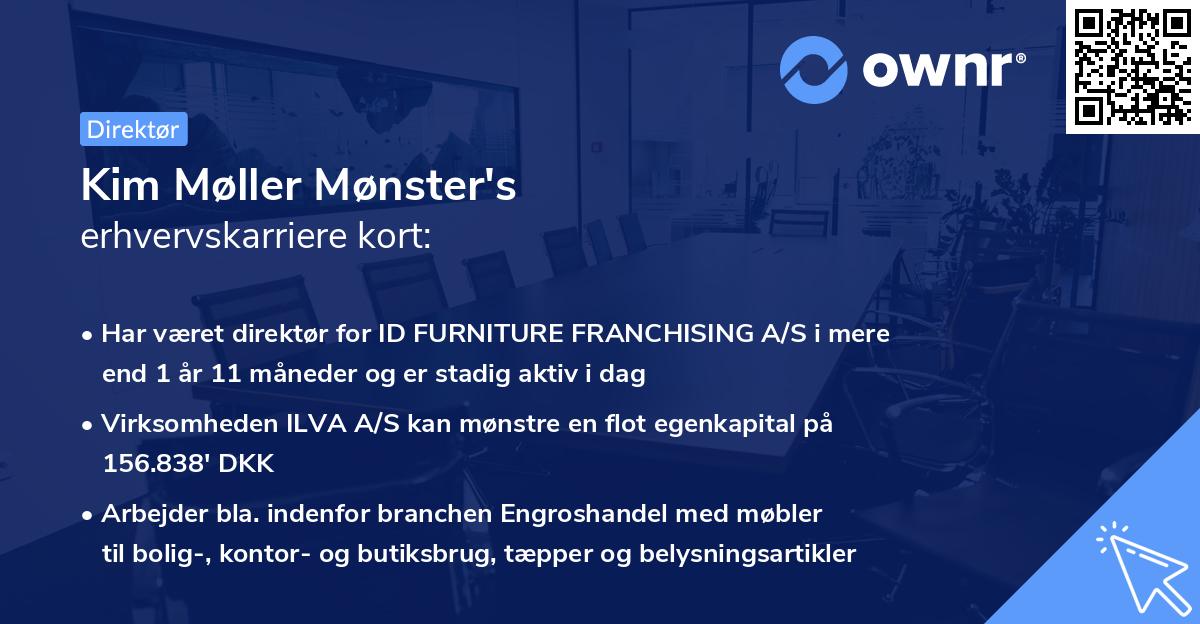 ownr®

Direktør

Kim Møller Mønster's
erhvervskarriere kort:

• Har været direktør for ID FURNITURE FRANCHISING A/S i mere end 1 år 11 måneder og er stadig aktiv i dag

• Virksomheden ILVA A/S kan mønstre en flot egenkapital på 156.838' DKK

• Arbejder bla. indenfor branchen Engroshandel med møbler til bolig-, kontor- og butiksbrug, tæpper og belysningsartikler